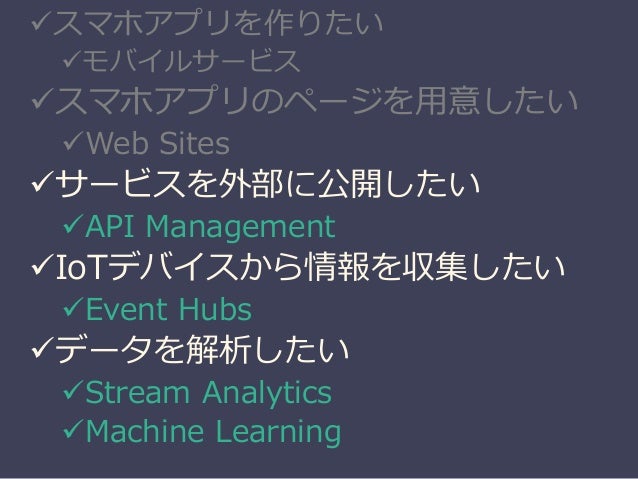 ✓スマホアプリを作りたい
✓モバイルサービス
✓スマホアプリのページを用意したい
✓Web Sites
✓サービスを外部に公開したい
✓API Management
✓IoTデバイスから情報を収集したい
✓Event Hubs
✓データを解析したい
✓Stream Analytics
✓Machine Learning